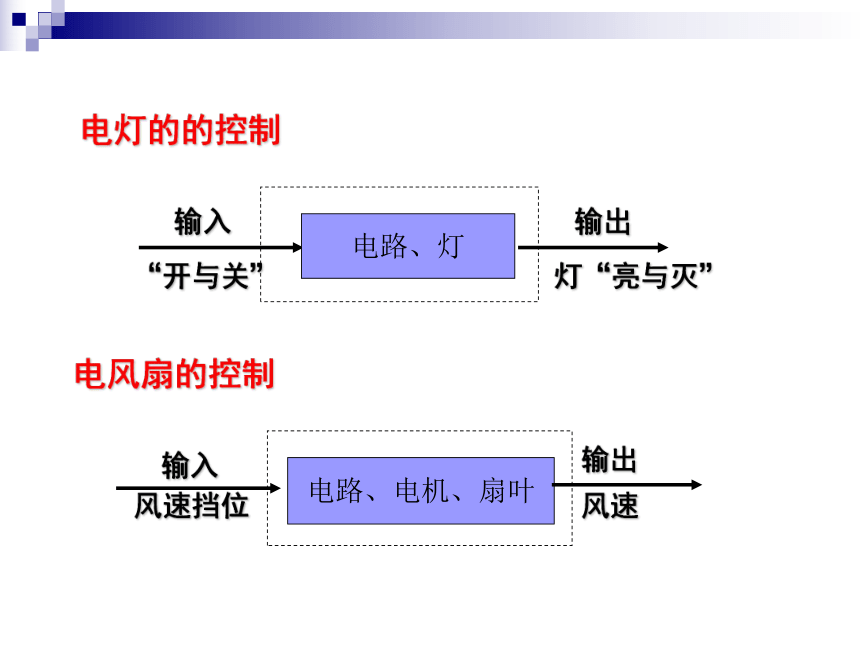 电灯的的控制

输入

“开与关”

电路、灯

输出

灯“亮与灭”

电风扇的控制

输入

风速挡位

电路、电机、扇叶

输出

风速